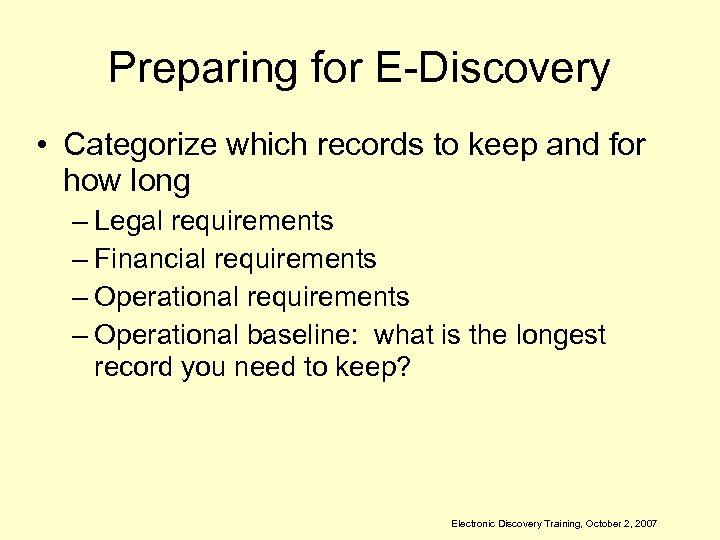 Preparing for E-Discovery

• Categorize which records to keep and for how long
– Legal requirements
– Financial requirements
– Operational requirements
– Operational baseline: what is the longest record you need to keep?

Electronic Discovery Training, October 2, 2007